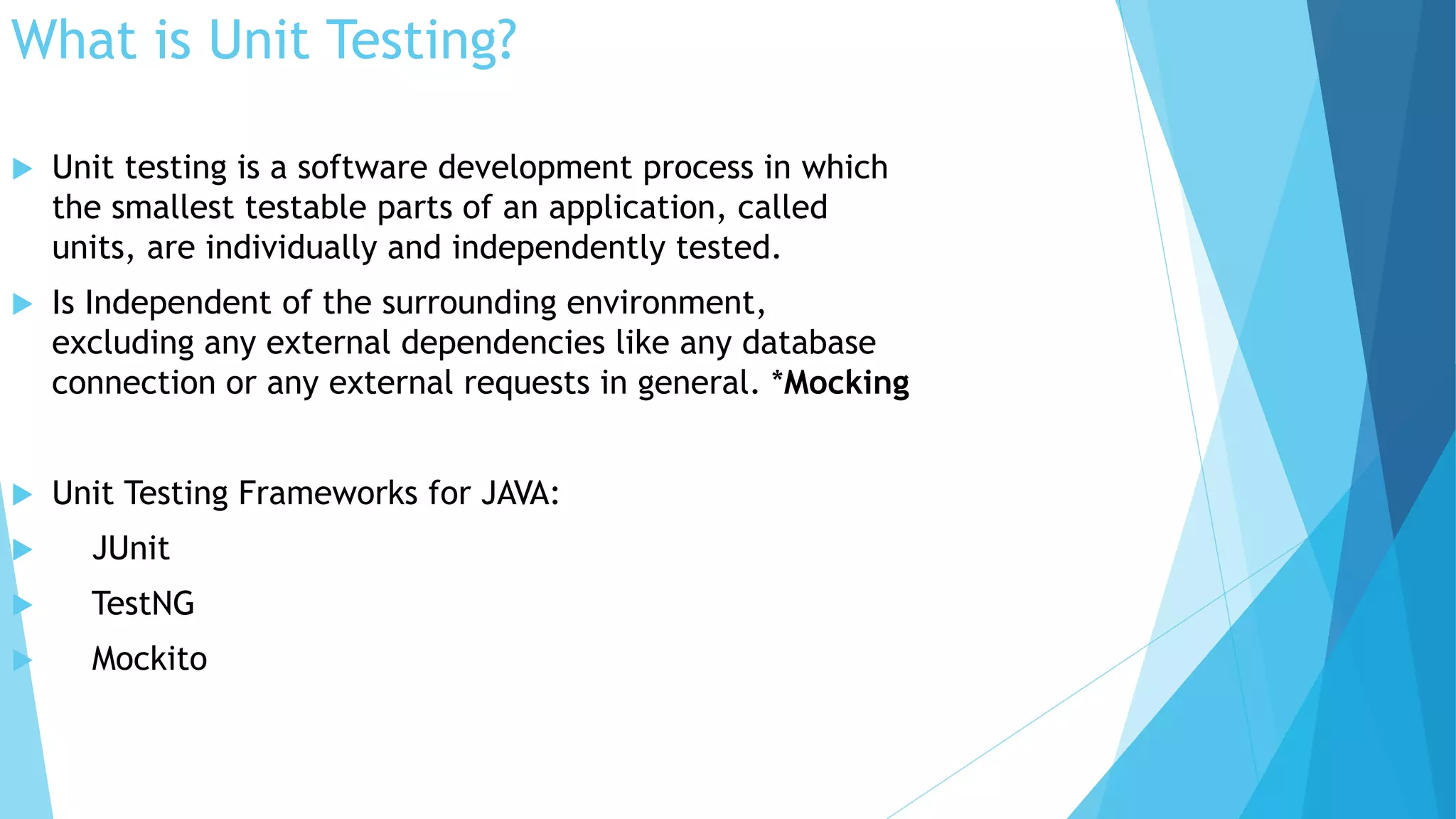 What is Unit Testing?

Unit testing is a software development process in which the smallest testable parts of an application, called units, are individually and independently tested.

Is Independent of the surrounding environment, excluding any external dependencies like any database connection or any external requests in general. *Mocking

Unit Testing Frameworks for JAVA:

JUnit

TestNG

Mockito